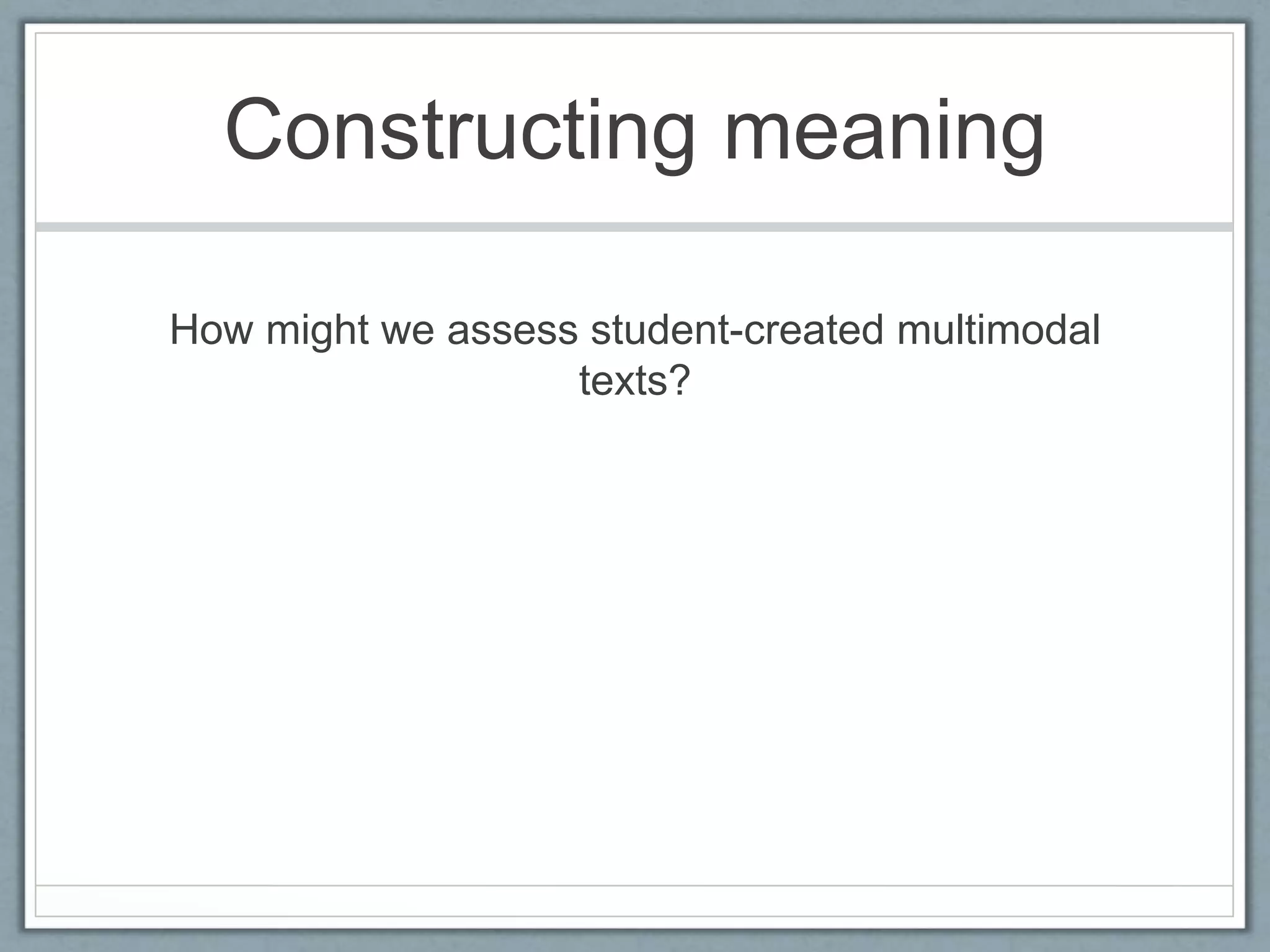 Constructing meaning

How might we assess student-created multimodal texts?